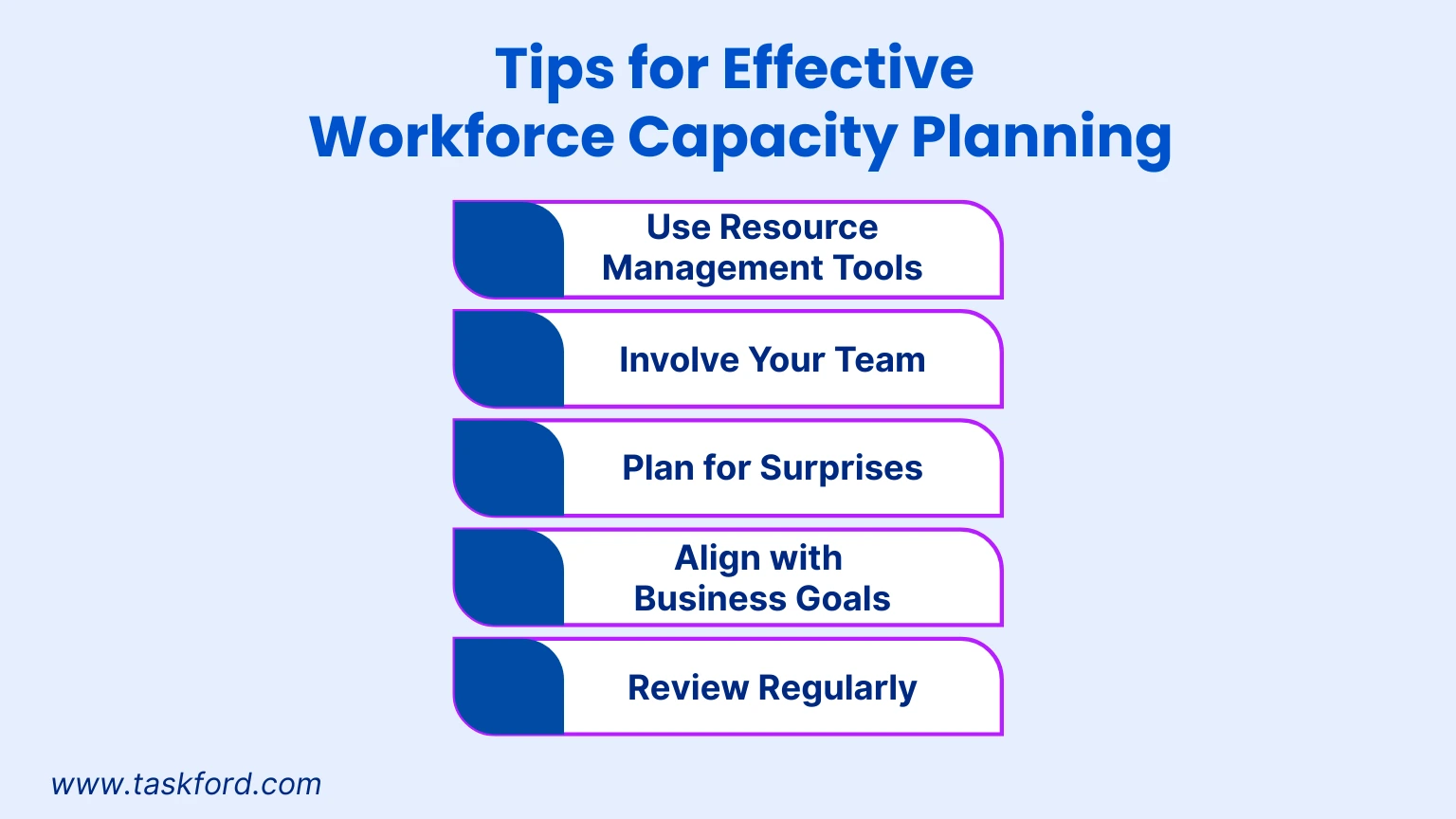 Tips for Effective
Workforce Capacity Planning

Use Resource Management Tools

Involve Your Team

Plan for Surprises

Align with Business Goals

Review Regularly

www.taskford.com